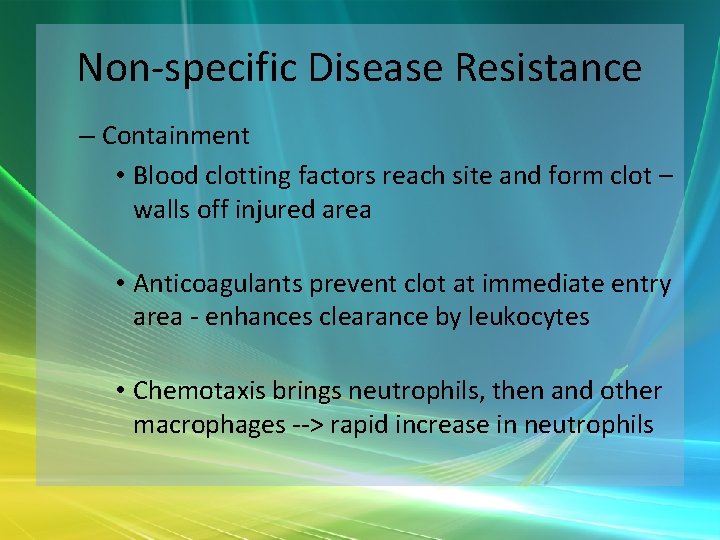 Non-specific Disease Resistance

– Containment

• Blood clotting factors reach site and form clot – walls off injured area

• Anticoagulants prevent clot at immediate entry area - enhances clearance by leukocytes

• Chemotaxis brings neutrophils, then and other macrophages --> rapid increase in neutrophils